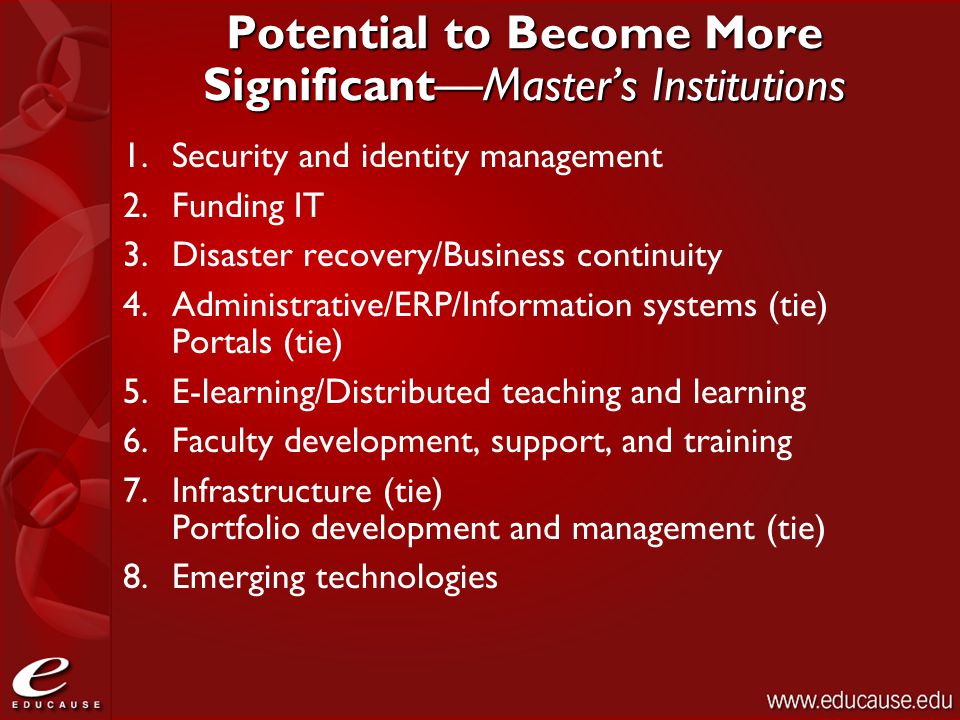 Potential to Become More Significant—Master's Institutions

1. Security and identity management
2. Funding IT
3. Disaster recovery/Business continuity
4. Administrative/ERP/Information systems (tie) Portals (tie)
5. E-learning/Distributed teaching and learning
6. Faculty development, support, and training
7. Infrastructure (tie) Portfolio development and management (tie)
8. Emerging technologies

e EDUCAUSE

www.educause.edu